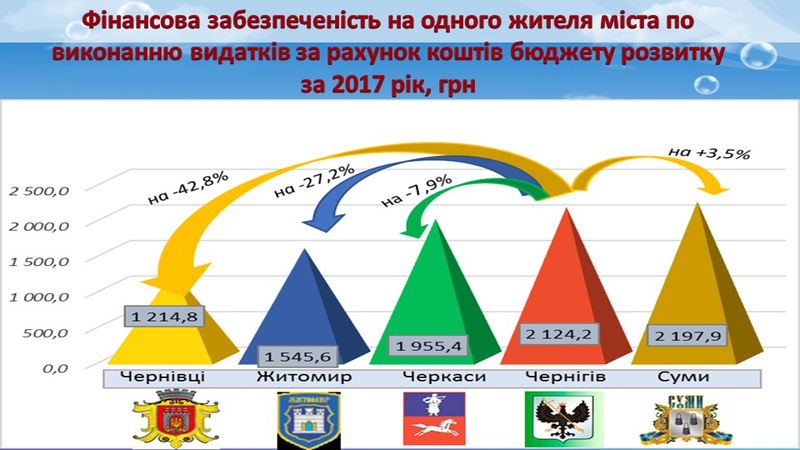 Фінансова забезпеченість на одного жителя міста по виконанню видатків за рахунок коштів бюджету розвитку за 2017 рік, грн

2 500,0
2 000,0
1 500,0
1 000,0
500,0
0,0

на -42,8%
на -27,2%
на -7,9%
на +3,5%

1 214,8
1 545,6
1 955,4
2 124,2
2 197,9

Чернівці
Житомир
Черкаси
Чернігів
Суми

ЖИТОМИР
СУМИ